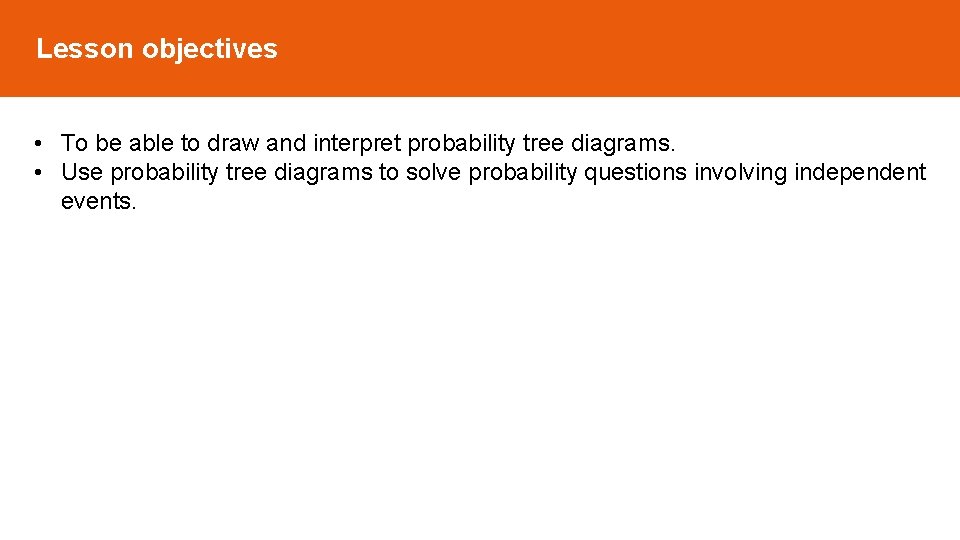 Lesson objectives

• To be able to draw and interpret probability tree diagrams.
• Use probability tree diagrams to solve probability questions involving independent events.